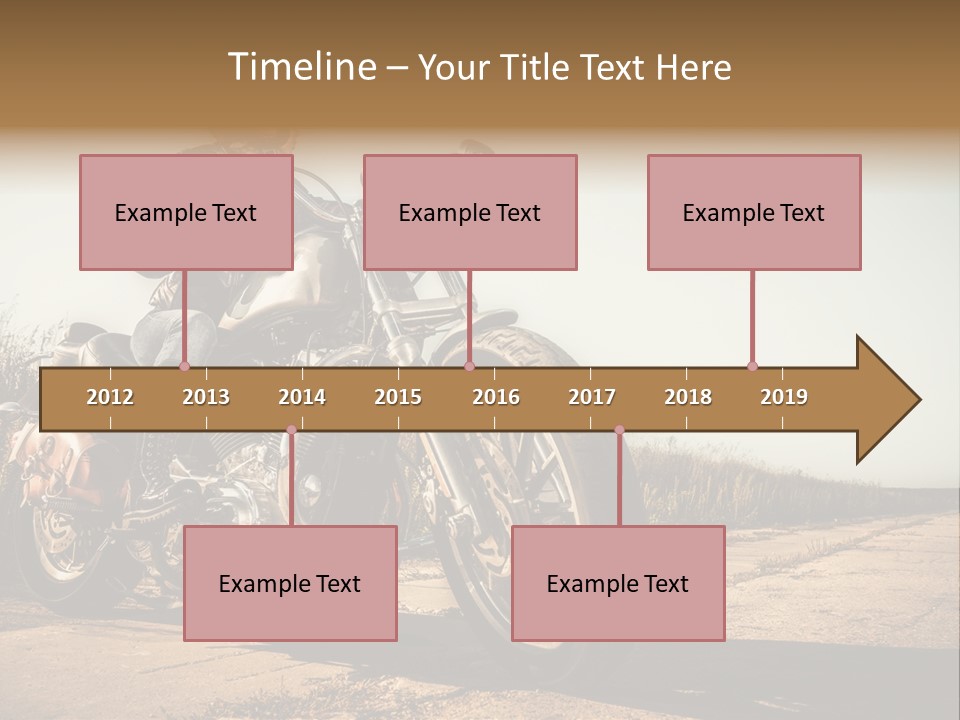 Timeline – Your Title Text Here

Example Text

Example Text

Example Text

2012 2013 2014 2015 2016 2017 2018 2019

Example Text

Example Text